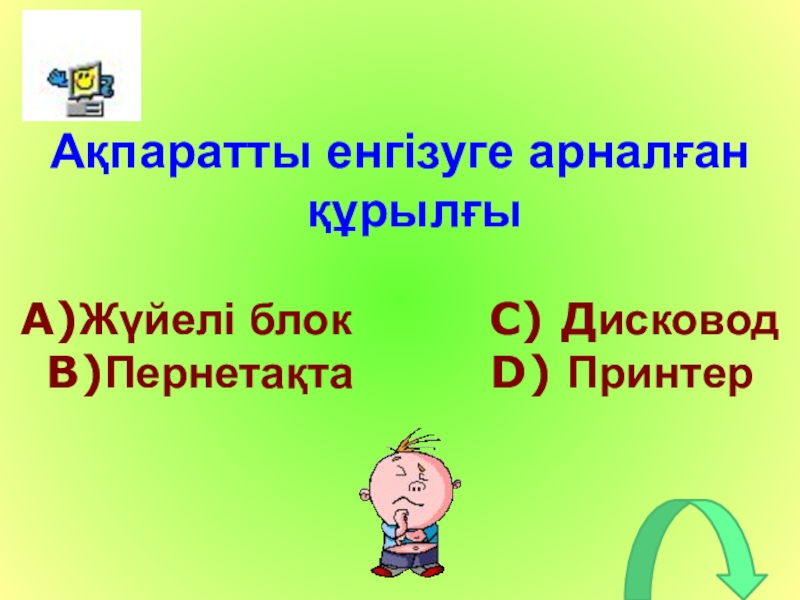 Ақпаратты енгізуге арналған құрылғы

A)Жүйелі блок
B)Пернетақта

C) Дисковод
D) Принтер